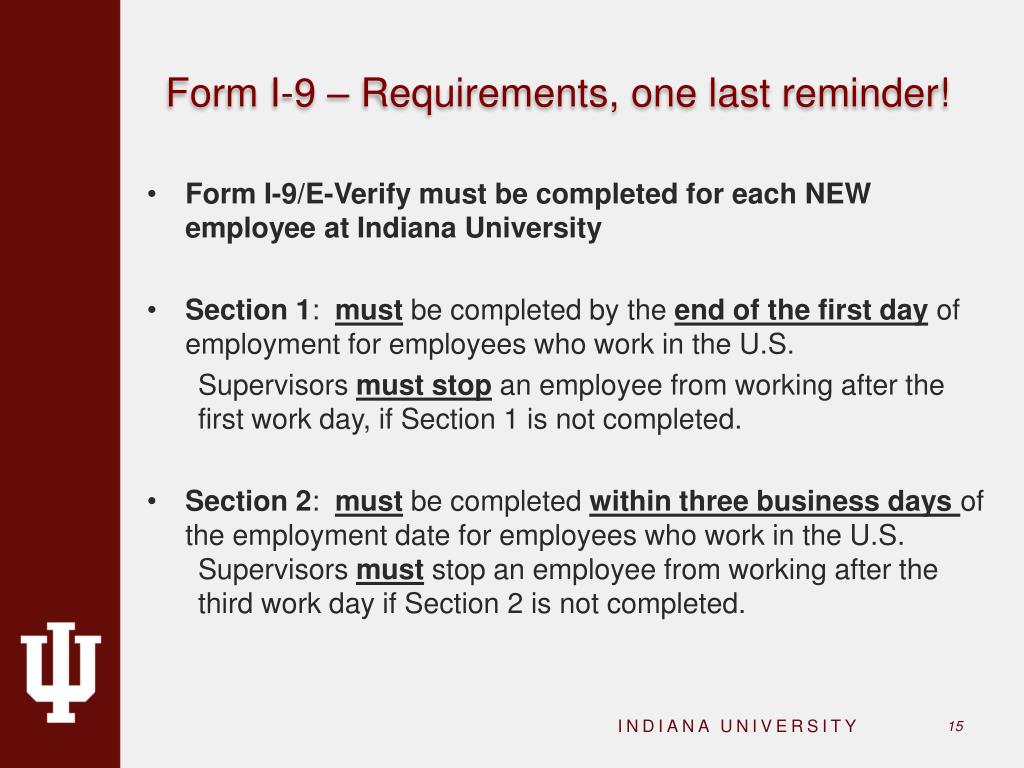 Form I-9 – Requirements, one last reminder!

• Form I-9/E-Verify must be completed for each NEW employee at Indiana University

• Section 1: must be completed by the end of the first day of employment for employees who work in the U.S.

Supervisors must stop an employee from working after the first work day, if Section 1 is not completed.

• Section 2: must be completed within three business days of the employment date for employees who work in the U.S.

Supervisors must stop an employee from working after the third work day if Section 2 is not completed.

INDIANA UNIVERSITY

15